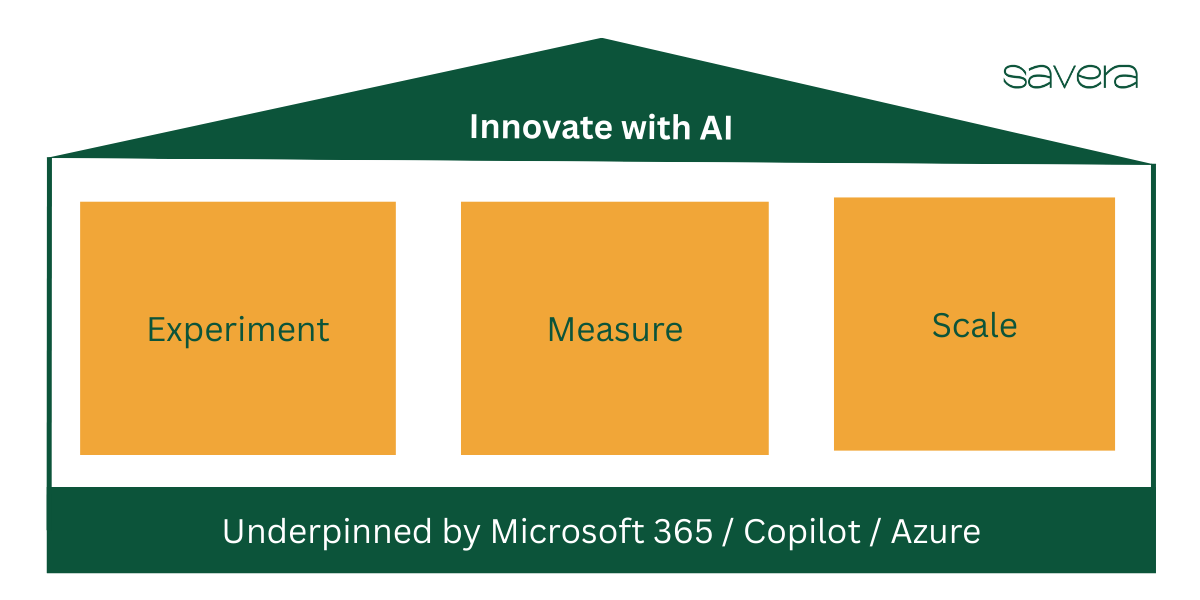 savera

Innovate with AI

Experiment

Measure

Scale

Underpinned by Microsoft 365 / Copilot / Azure